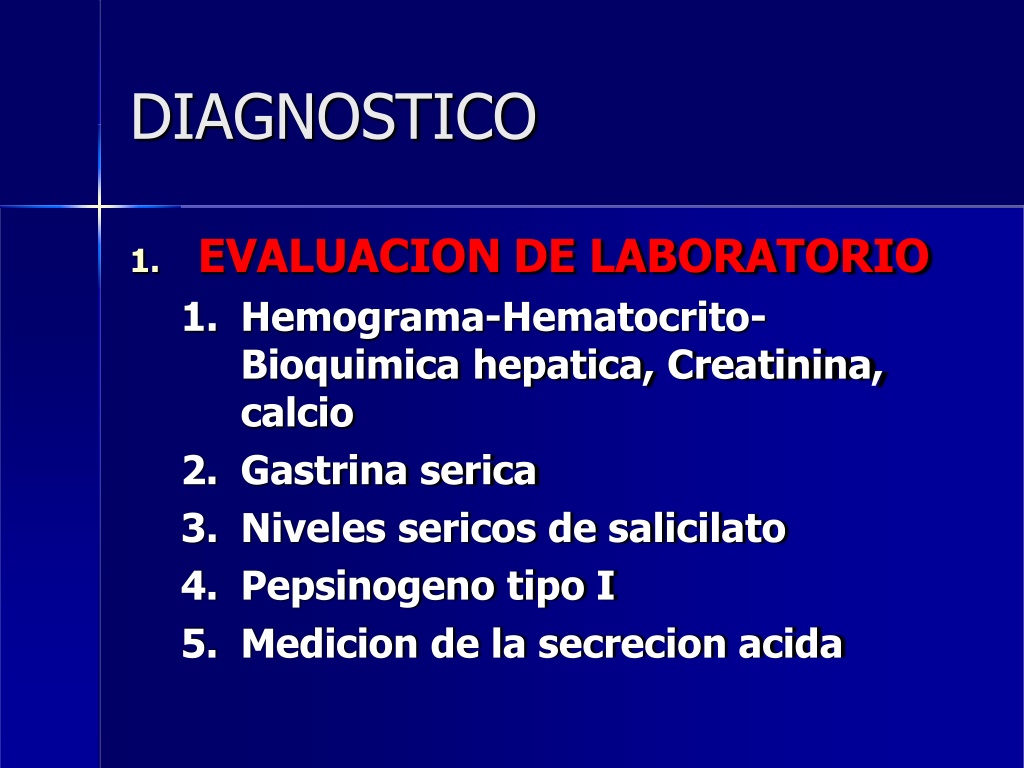 DIAGNOSTICO

1. EVALUACION DE LABORATORIO

1. Hemograma-Hematocrito-Bioquimica hepatica, Creatinina, calcio
2. Gastrina serica
3. Niveles sericos de salicilato
4. Pepsinogeno tipo I
5. Medicion de la secrecion acida